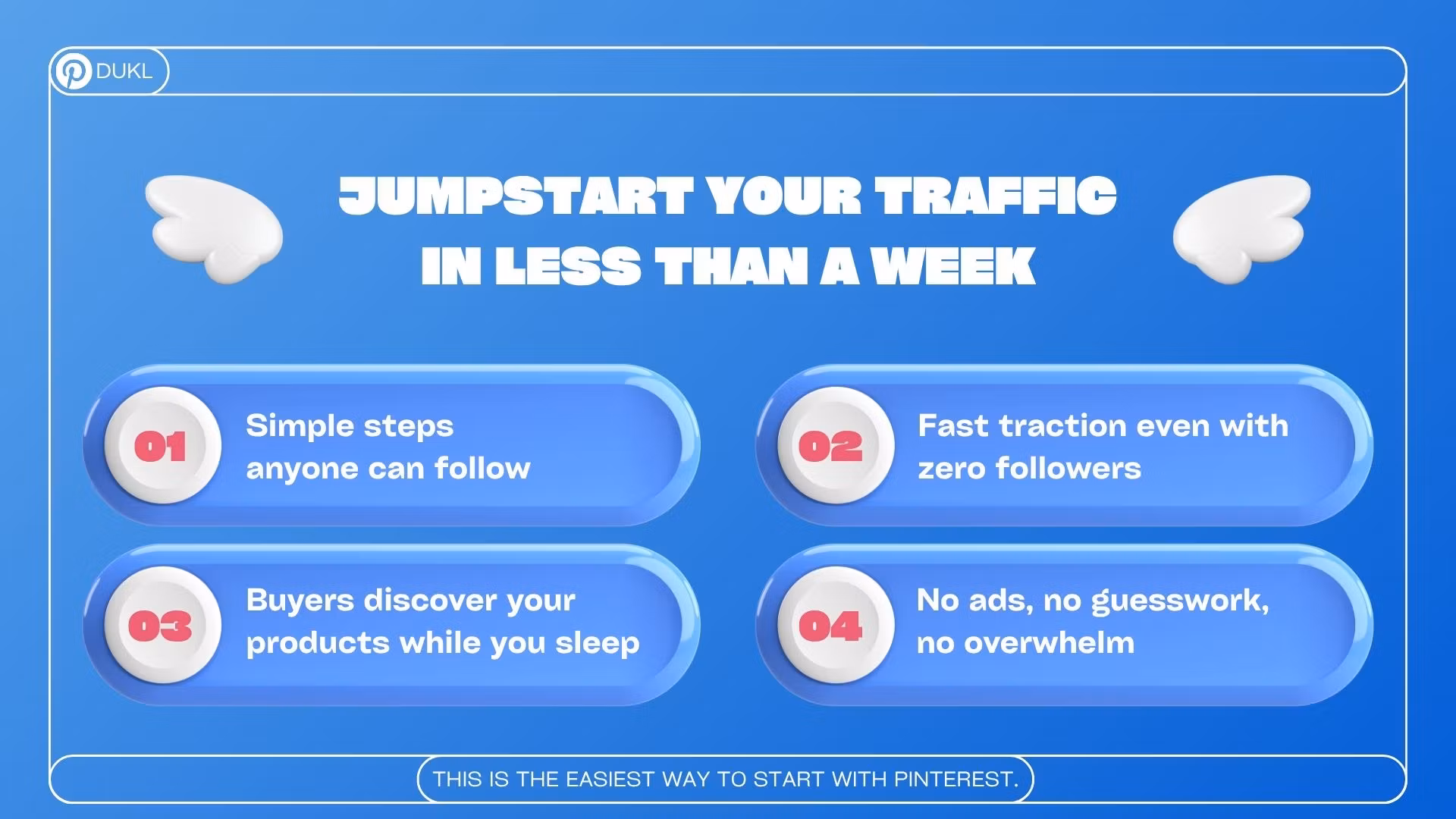 DUKL

JUMPSTART YOUR TRAFFIC IN LESS THAN A WEEK

01 Simple steps anyone can follow

02 Fast traction even with zero followers

03 Buyers discover your products while you sleep

04 No ads, no guesswork, no overwhelm

THIS IS THE EASIEST WAY TO START WITH PINTEREST.